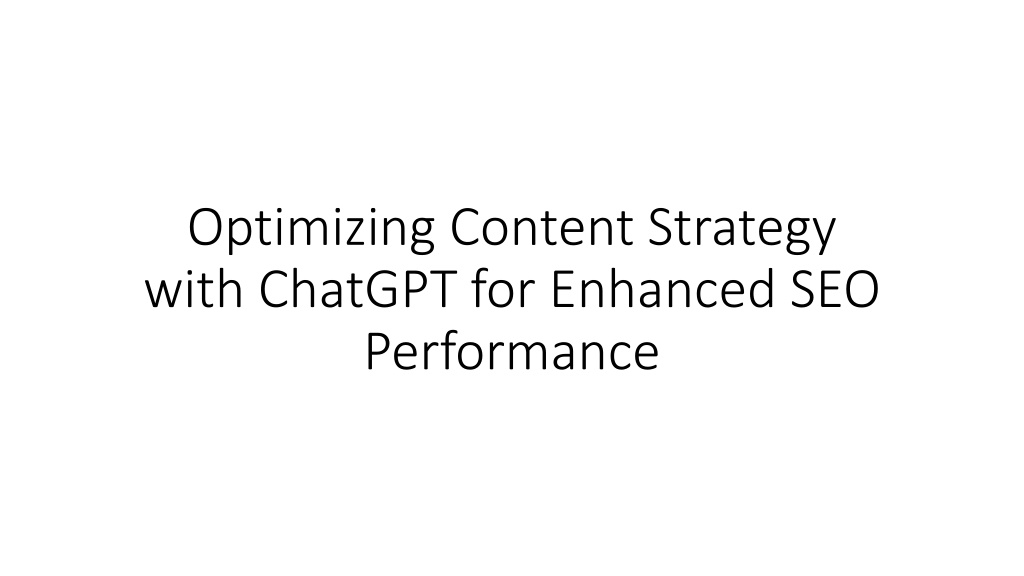 Optimizing Content Strategy with ChatGPT for Enhanced SEO Performance